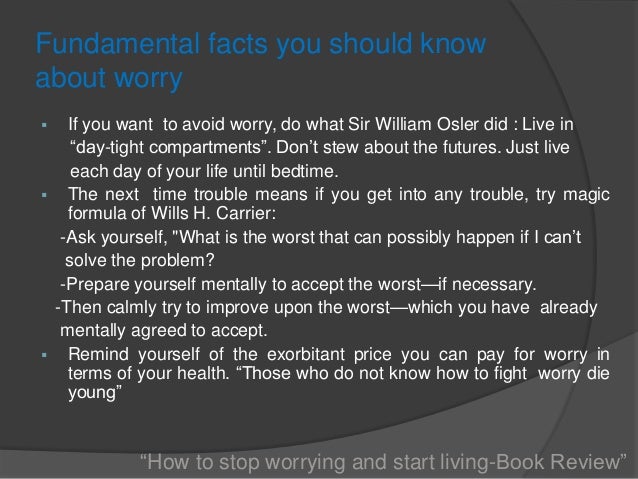 Fundamental facts you should know about worry

▪ If you want to avoid worry, do what Sir William Osler did : Live in “day-tight compartments”. Don’t stew about the futures. Just live each day of your life until bedtime.

▪ The next time trouble means if you get into any trouble, try magic formula of Wills H. Carrier:

-Ask yourself, "What is the worst that can possibly happen if I can’t solve the problem?

-Prepare yourself mentally to accept the worst—if necessary.

-Then calmly try to improve upon the worst—which you have already mentally agreed to accept.

▪ Remind yourself of the exorbitant price you can pay for worry in terms of your health. “Those who do not know how to fight worry die young”

“How to stop worrying and start living-Book Review”